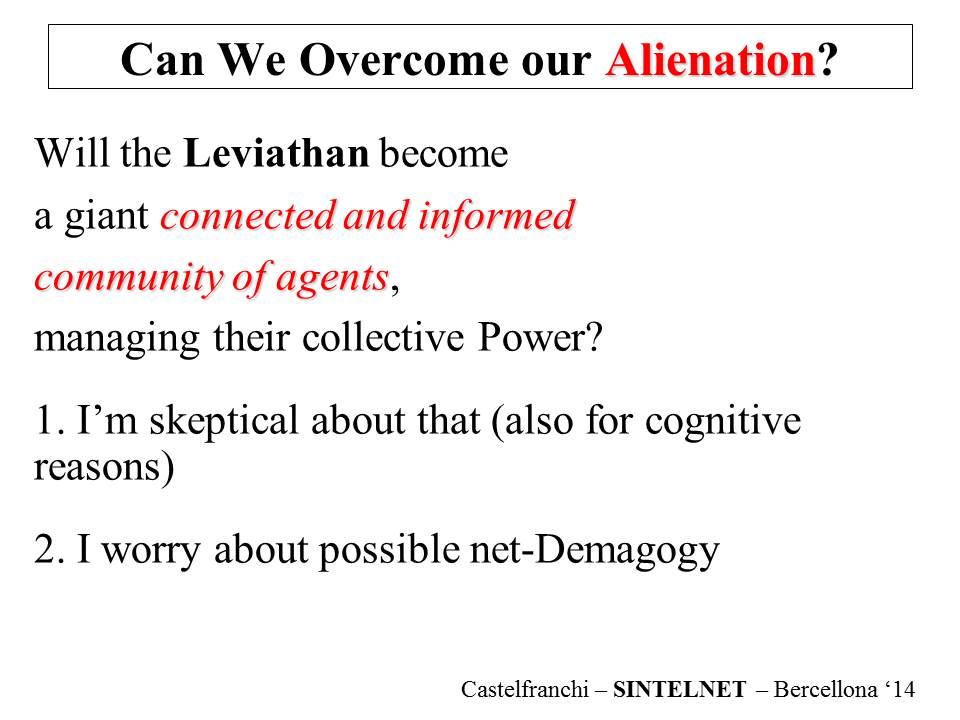 Can We Overcome our Alienation?

Will the Leviathan become a giant connected and informed community of agents, managing their collective Power?

1. I'm skeptical about that (also for cognitive reasons)

2. I worry about possible net-Demagogy

Castelfranchi – SINTELNET – Bercellona '14